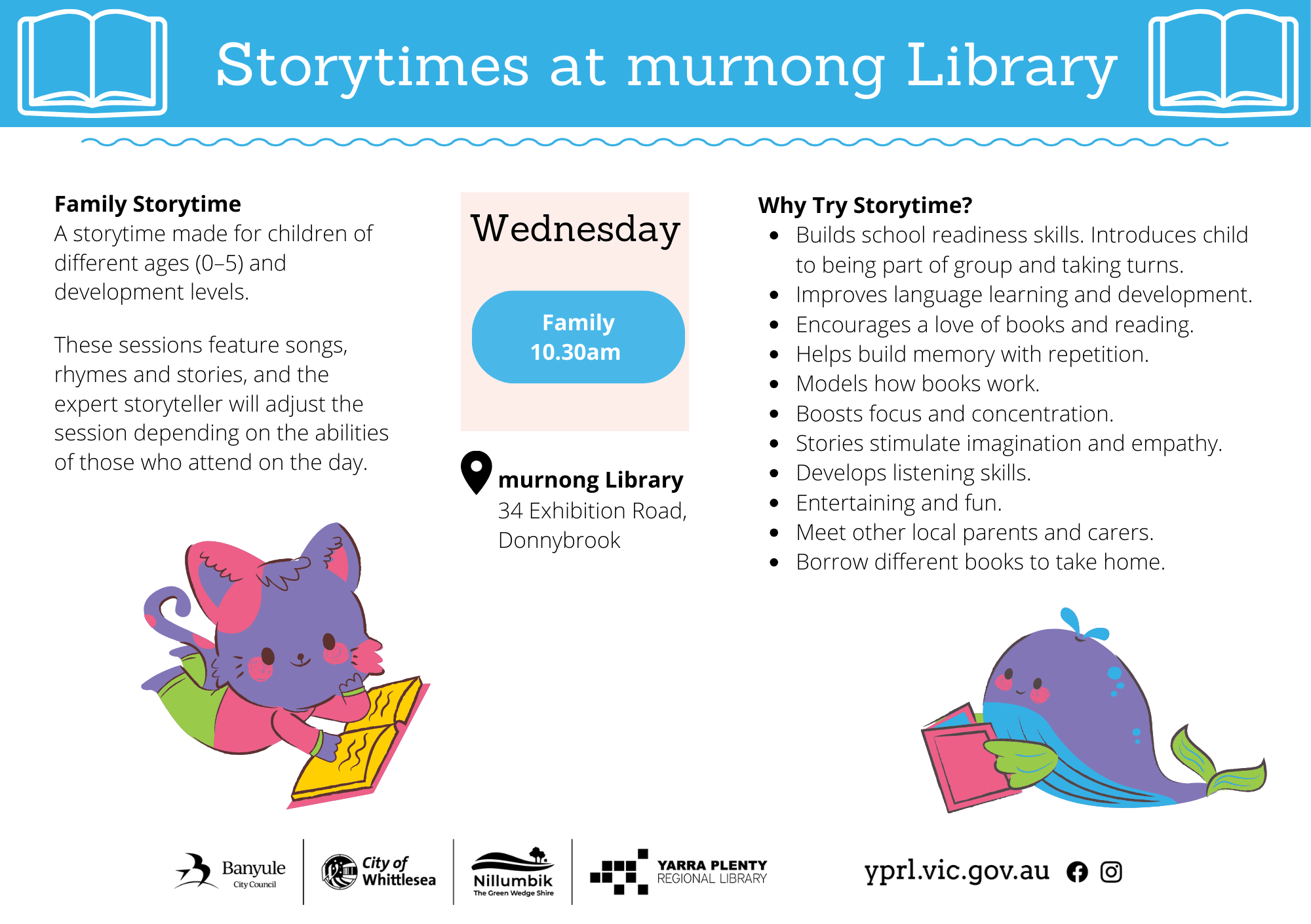 Storytimes at murnong Library

Family Storytime
A storytime made for children of different ages (0–5) and development levels.

These sessions feature songs, rhymes and stories, and the expert storyteller will adjust the session depending on the abilities of those who attend on the day.

Wednesday

Family
10.30am

murnong Library
34 Exhibition Road, Donnybrook

Why Try Storytime?
- Builds school readiness skills. Introduces child to being part of group and taking turns.
- Improves language learning and development.
- Encourages a love of books and reading.
- Helps build memory with repetition.
- Models how books work.
- Boosts focus and concentration.
- Stories stimulate imagination and empathy.
- Develops listening skills.
- Entertaining and fun.
- Meet other local parents and carers.
- Borrow different books to take home.

Banyule City Council

City of Whittlesea

Nillumbik The Green Wedge Shire

YARRA PLENTY REGIONAL LIBRARY

yprl.vic.gov.au